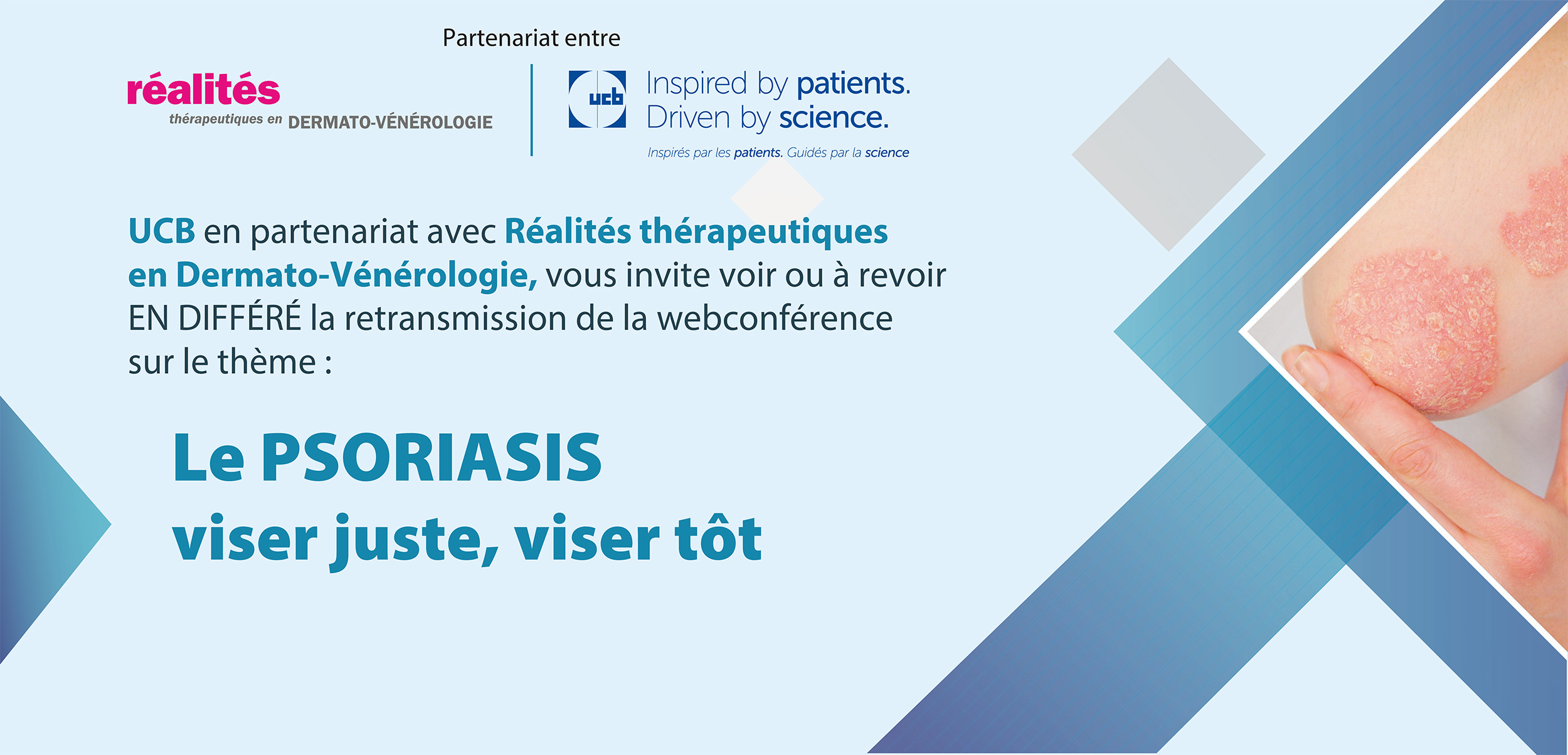 Partenariat entre

réalités
thérapeutiques en DERMATO-VÉNÉROLOGIE

ucb

Inspired by patients.
Driven by science.
Inspirés par les patients. Guidés par la science

UCB en partenariat avec Réalités thérapeutiques en Dermato-Vénérologie, vous invite voir ou à revoir EN DIFFÉRÉ la retransmission de la webconférence sur le thème :

Le PSORIASIS
viser juste, viser tôt